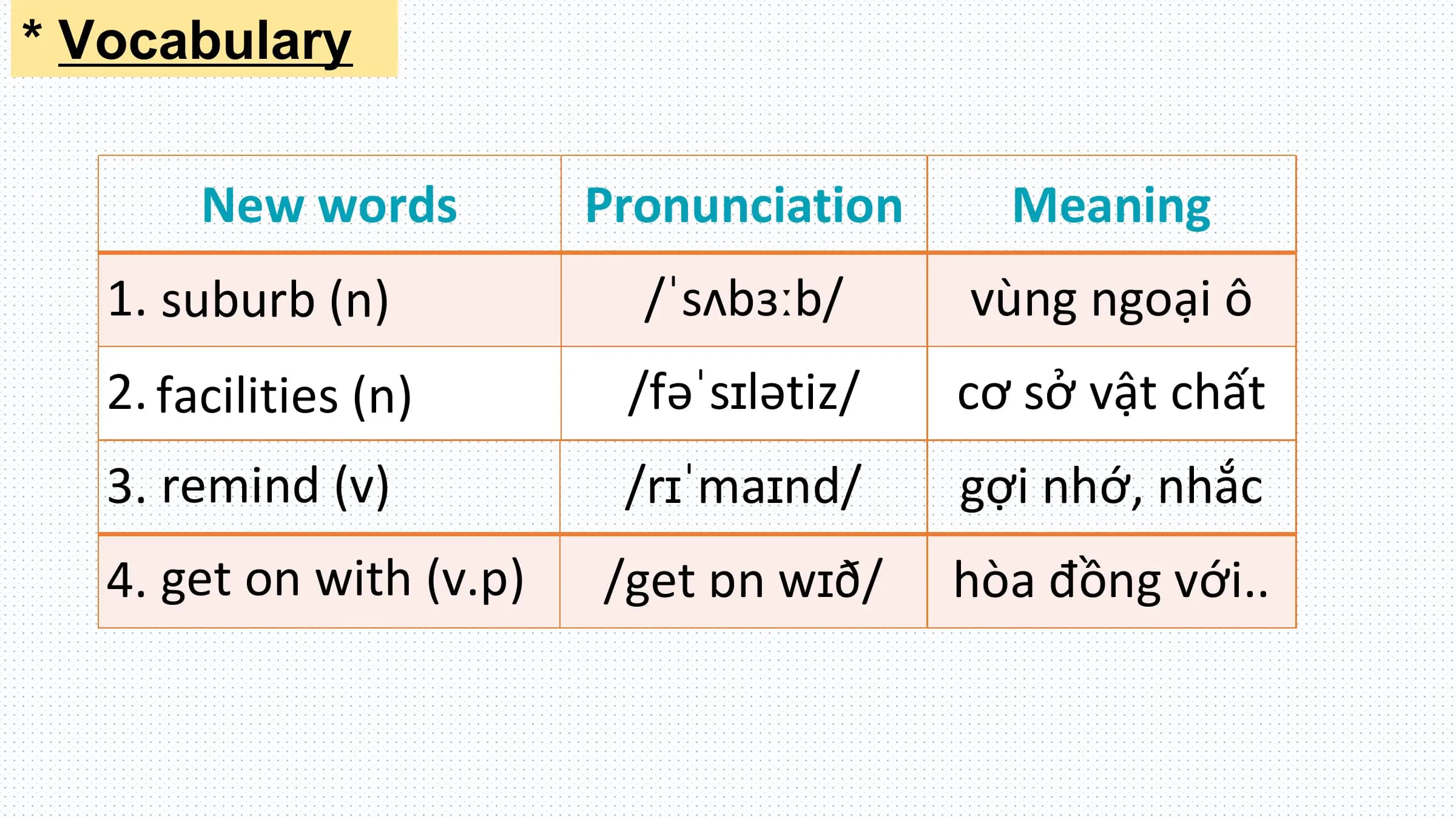 * Vocabulary

| New words | Pronunciation | Meaning |
|---|---|---|
| 1. suburb (n) | /ˈsʌbɜːb/ | vùng ngoại ô |
| 2. facilities (n) | /fəˈsɪlətiz/ | cơ sở vật chất |
| 3. remind (v) | /rɪˈmaɪnd/ | gợi nhớ, nhắc |
| 4. get on with (v.p) | /get ɒn wɪð/ | hòa đồng với.. |